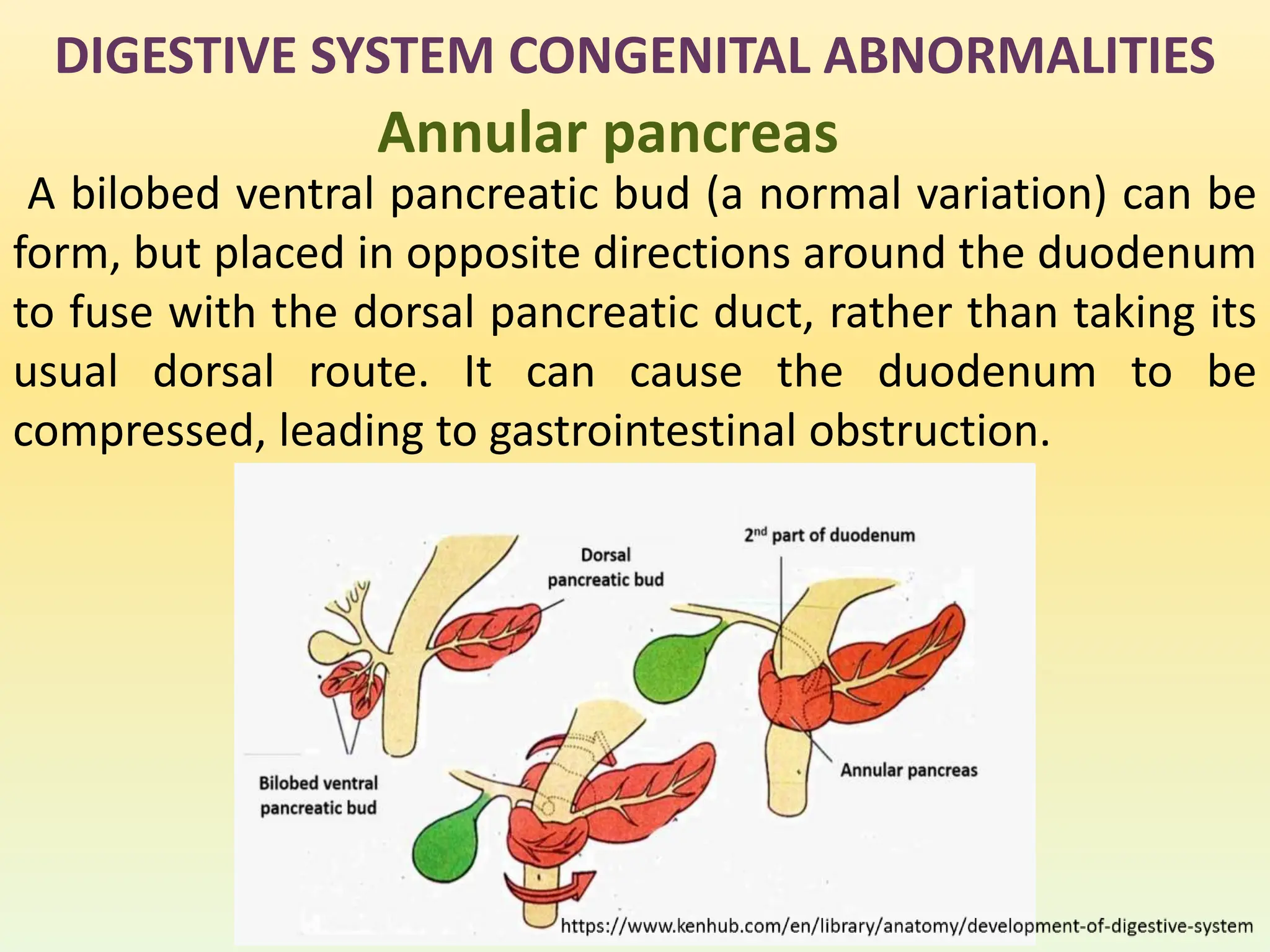 DIGESTIVE SYSTEM CONGENITAL ABNORMALITIES

Annular pancreas

A bilobed ventral pancreatic bud (a normal variation) can be form, but placed in opposite directions around the duodenum to fuse with the dorsal pancreatic duct, rather than taking its usual dorsal route. It can cause the duodenum to be compressed, leading to gastrointestinal obstruction.

Dorsal pancreatic bud

$2^{nd}$ part of duodenum

Bilobed ventral pancreatic bud

Annular pancreas

https://www.kenhub.com/en/library/anatomy/development-of-digestive-system